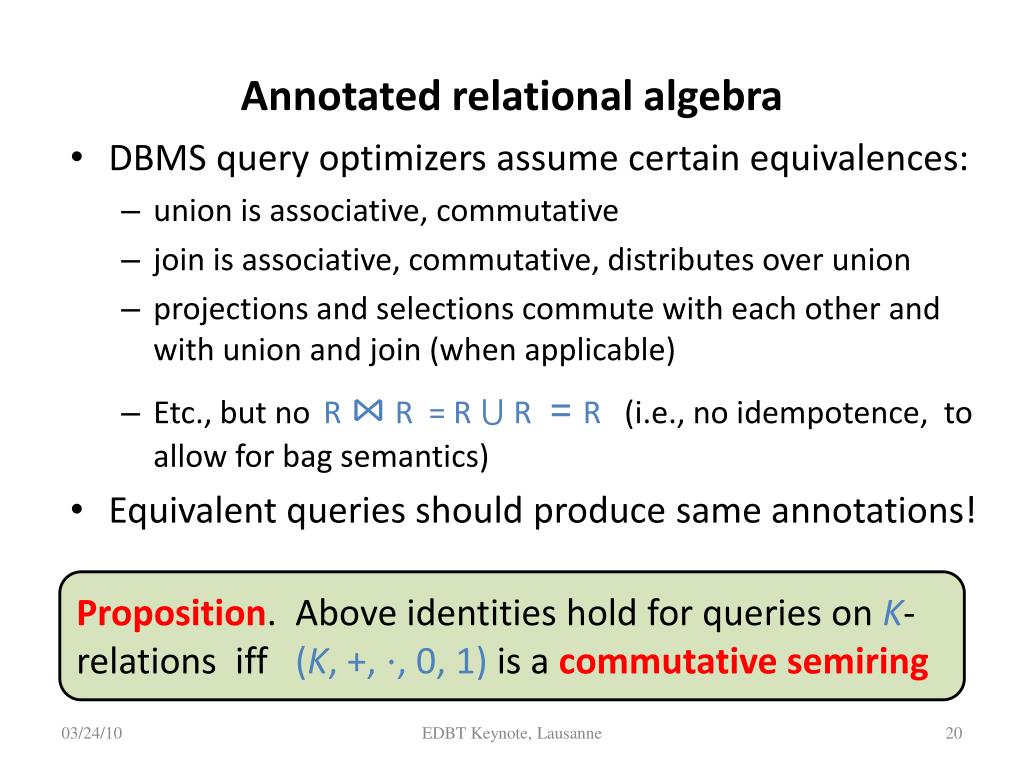 Annotated relational algebra

• DBMS query optimizers assume certain equivalences:
 – union is associative, commutative
 – join is associative, commutative, distributes over union
 – projections and selections commute with each other and with union and join (when applicable)
 – Etc., but no $R \bowtie R = R \cup R = R$ (i.e., no idempotence, to allow for bag semantics)
• Equivalent queries should produce same annotations!

Proposition. Above identities hold for queries on $K$-relations iff $(K, +, \cdot, 0, 1)$ is a commutative semiring

03/24/10

EDBT Keynote, Lausanne

20